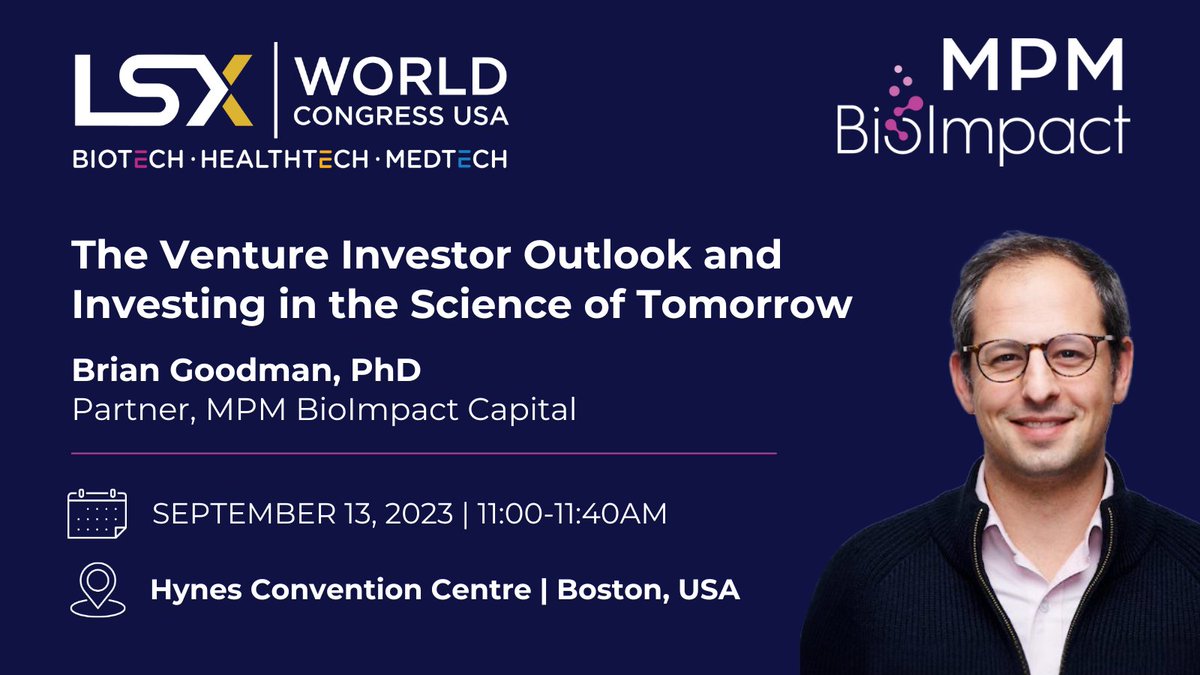 LSX | WORLD CONGRESS USA
BIOTECH · HEALTHTECH · MEDTECH

MPM BioImpact

The Venture Investor Outlook and Investing in the Science of Tomorrow

Brian Goodman, PhD
Partner, MPM BioImpact Capital

SEPTEMBER 13, 2023 | 11:00-11:40AM

Hynes Convention Centre | Boston, USA